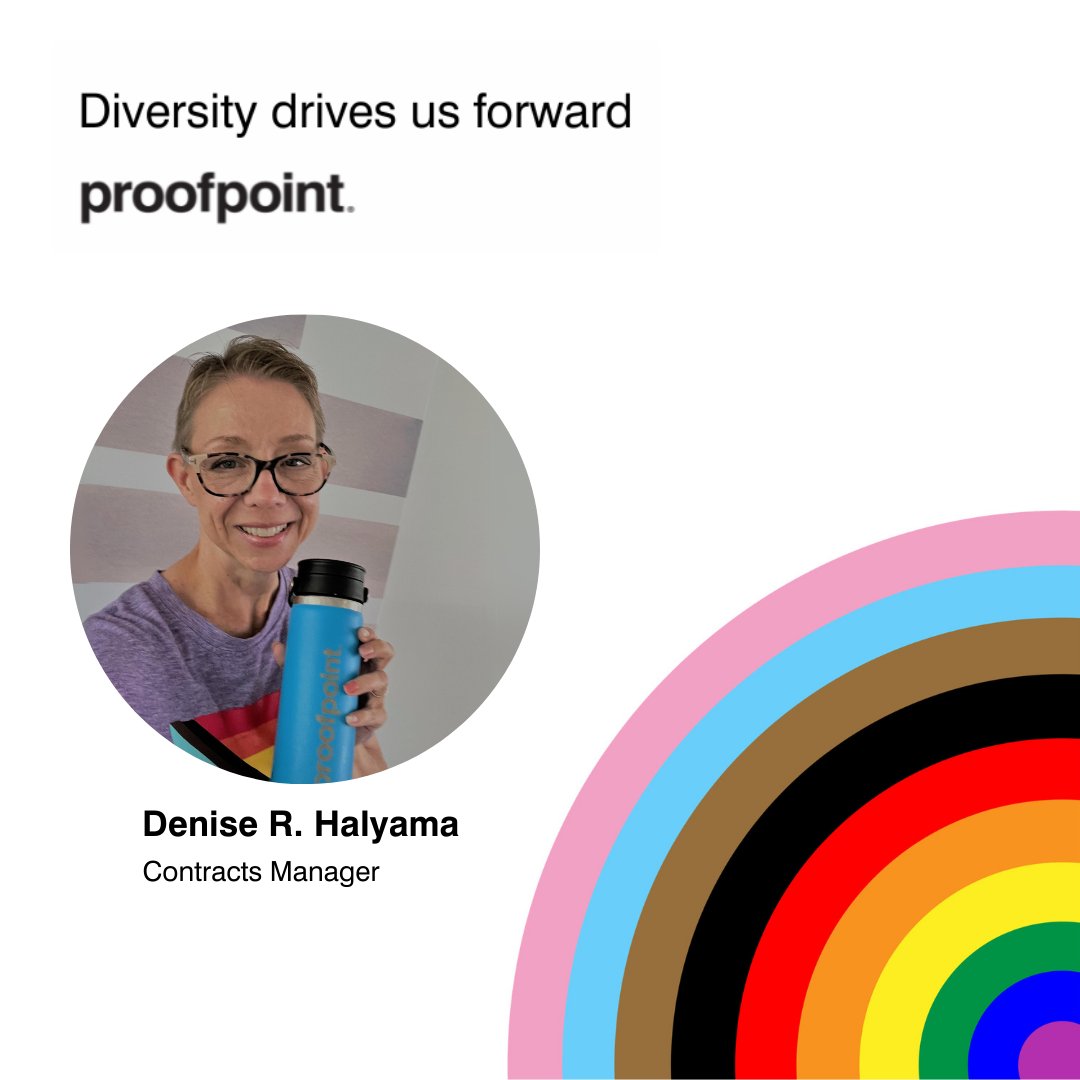 Diversity drives us forward

proofpoint.

proofpoint

Denise R. Halyama

Contracts Manager